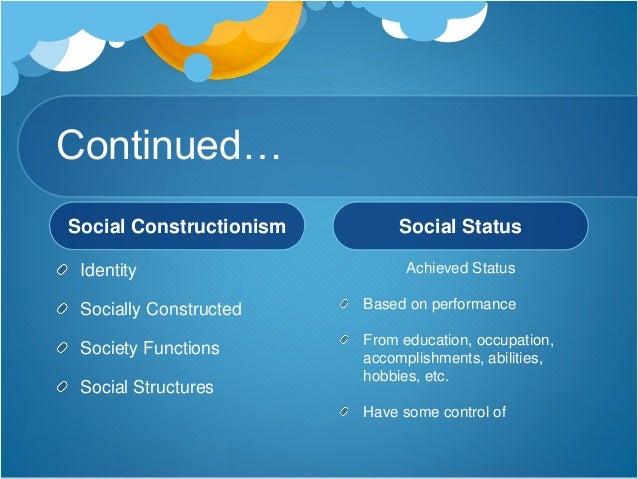 Continued…

Social Constructionism

Identity

Socially Constructed

Society Functions

Social Structures

Social Status

Achieved Status

Based on performance

From education, occupation, accomplishments, abilities, hobbies, etc.

Have some control of